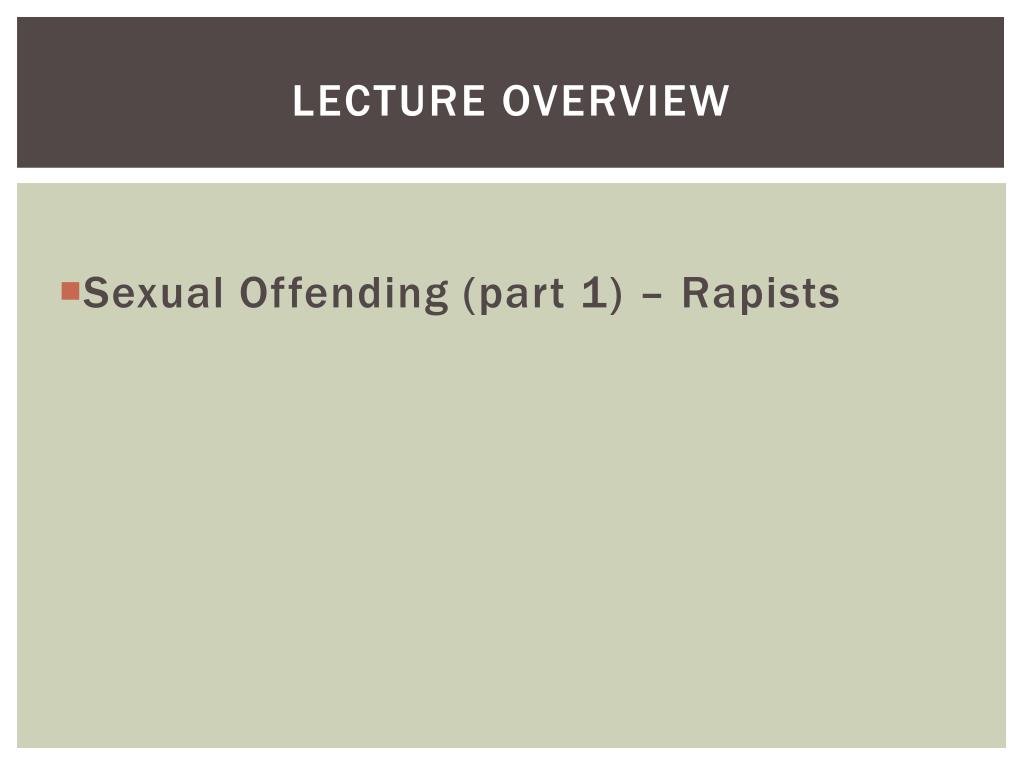 LECTURE OVERVIEW

Sexual Offending (part 1) – Rapists